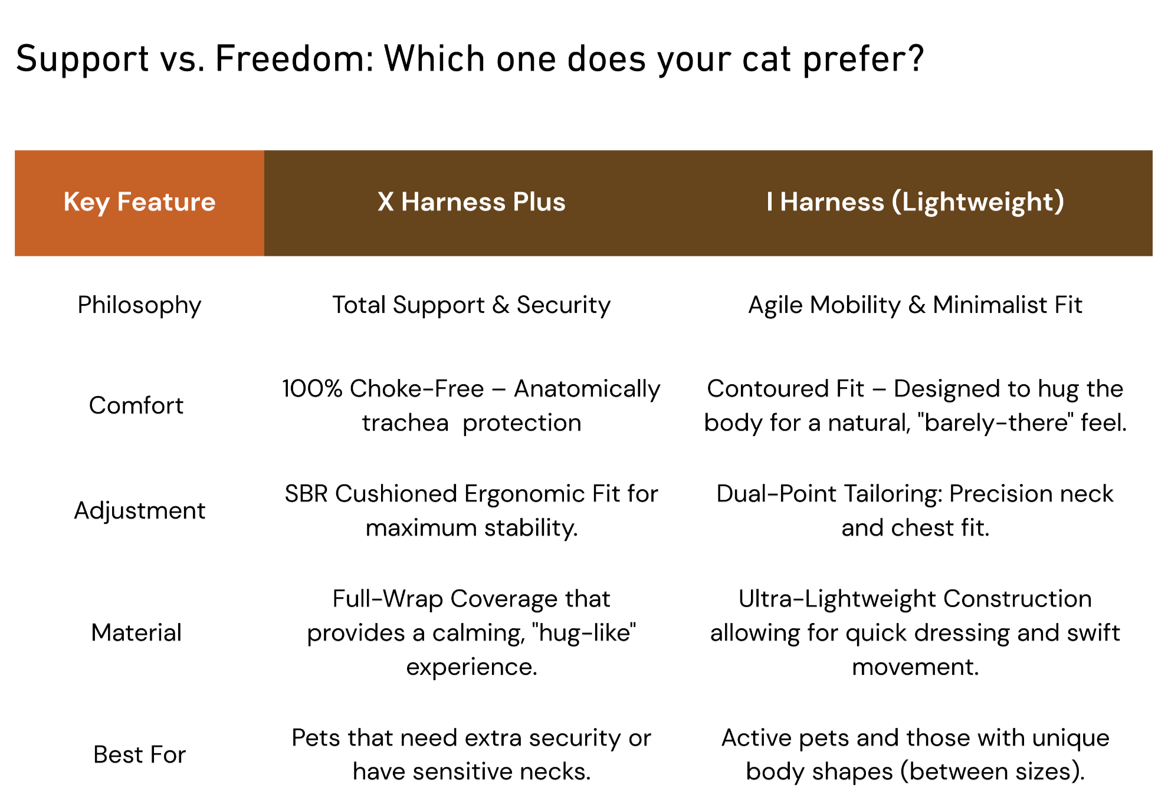 Support vs. Freedom: Which one does your cat prefer?

| Key Feature | X Harness Plus | I Harness (Lightweight) |
|---|---|---|
| Philosophy | Total Support & Security | Agile Mobility & Minimalist Fit |
| Comfort | 100% Choke-Free – Anatomically trachea protection | Contoured Fit – Designed to hug the body for a natural, "barely-there" feel. |
| Adjustment | SBR Cushioned Ergonomic Fit for maximum stability. | Dual-Point Tailoring: Precision neck and chest fit. |
| Material | Full-Wrap Coverage that provides a calming, "hug-like" experience. | Ultra-Lightweight Construction allowing for quick dressing and swift movement. |
| Best For | Pets that need extra security or have sensitive necks. | Active pets and those with unique body shapes (between sizes). |